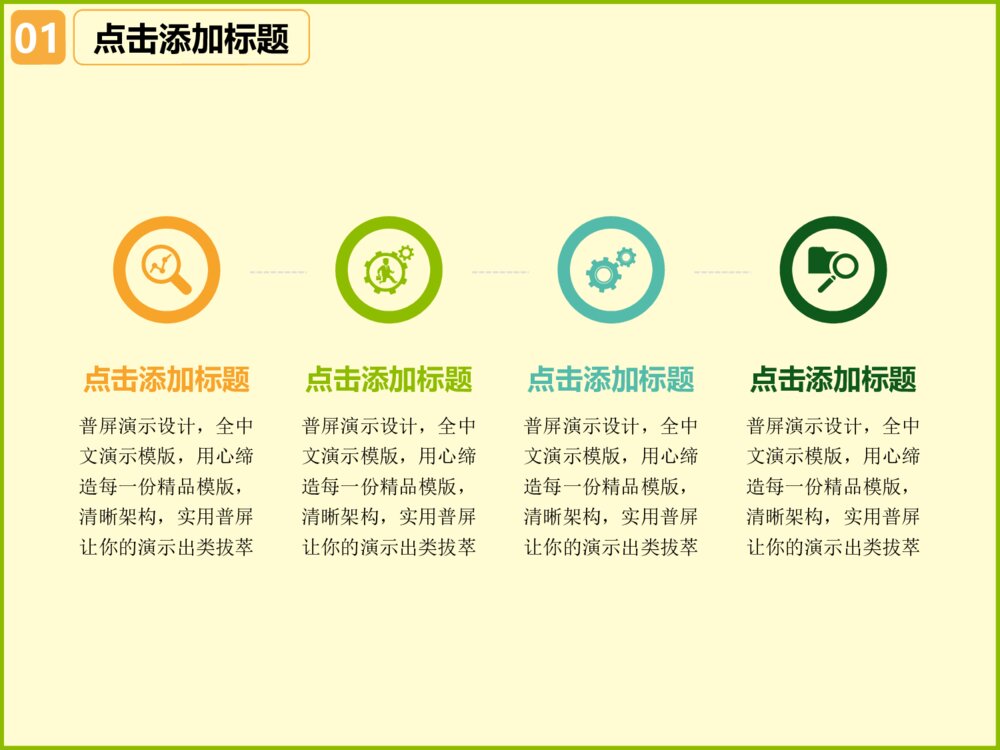 01 点击添加标题

点击添加标题

普屏演示设计，全中文演示模版，用心缔造每一份精品模版，清晰架构，实用普屏让你的演示出类拔萃

点击添加标题

普屏演示设计，全中文演示模版，用心缔造每一份精品模版，清晰架构，实用普屏让你的演示出类拔萃

点击添加标题

普屏演示设计，全中文演示模版，用心缔造每一份精品模版，清晰架构，实用普屏让你的演示出类拔萃

点击添加标题

普屏演示设计，全中文演示模版，用心缔造每一份精品模版，清晰架构，实用普屏让你的演示出类拔萃